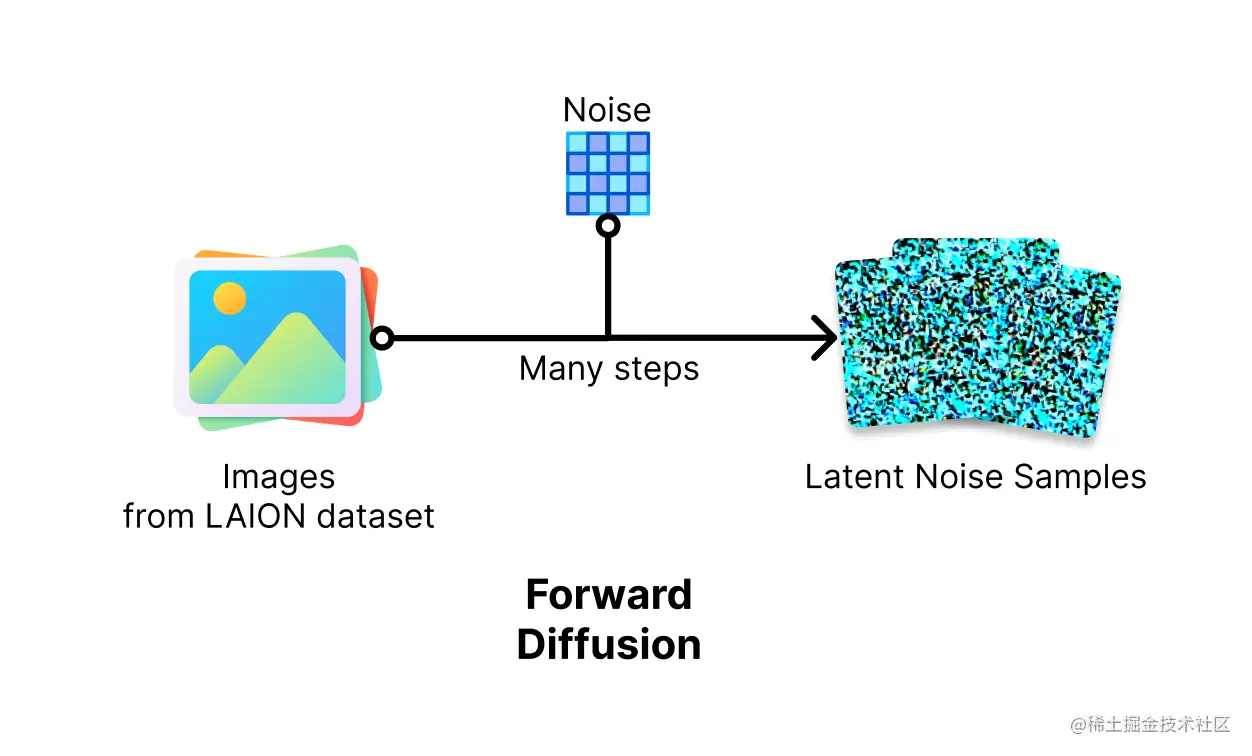 Noise

Many steps

Images
from LAION dataset

Latent Noise Samples

Forward
Diffusion

@稀土掘金技术社区